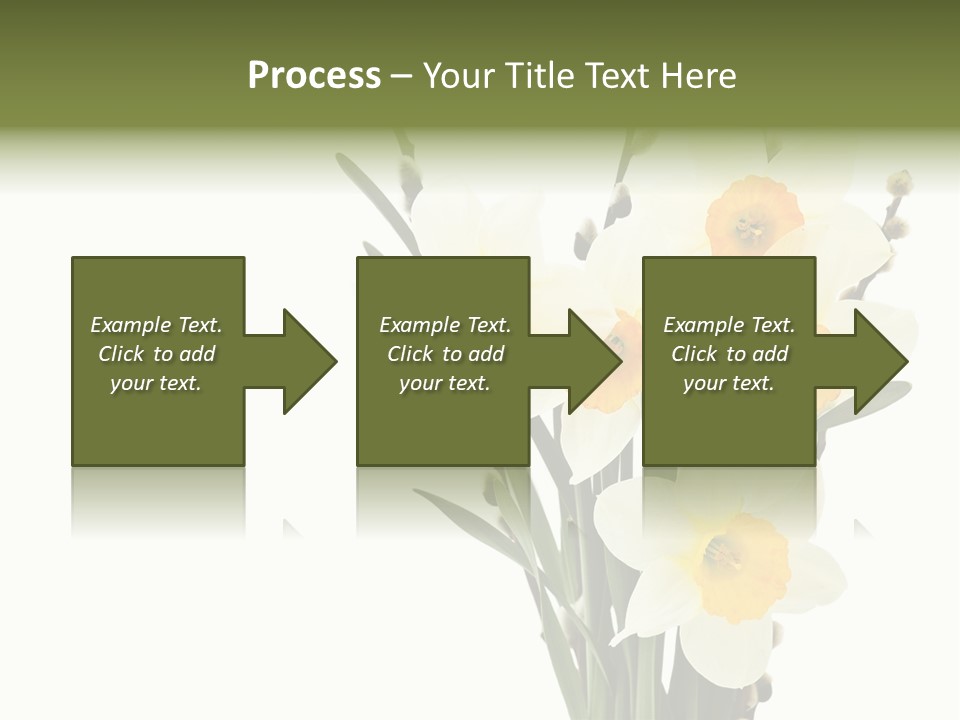 Process – Your Title Text Here

Example Text. Click to add your text.

Example Text. Click to add your text.

Example Text. Click to add your text.